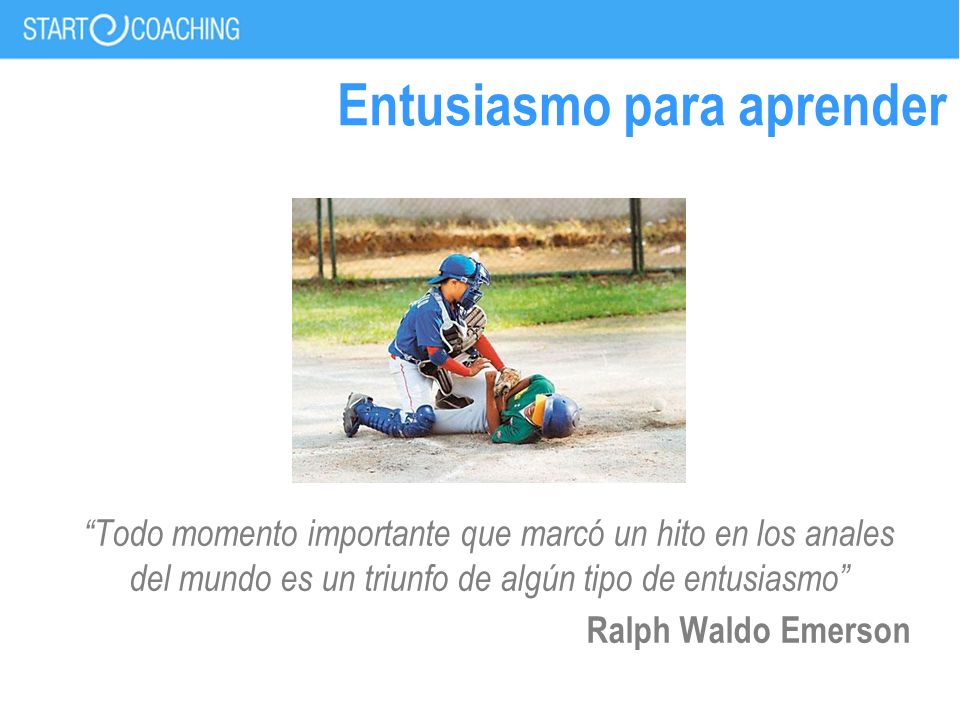 START COACHING

Entusiasmo para aprender

“Todo momento importante que marcó un hito en los anales del mundo es un triunfo de algún tipo de entusiasmo”

Ralph Waldo Emerson